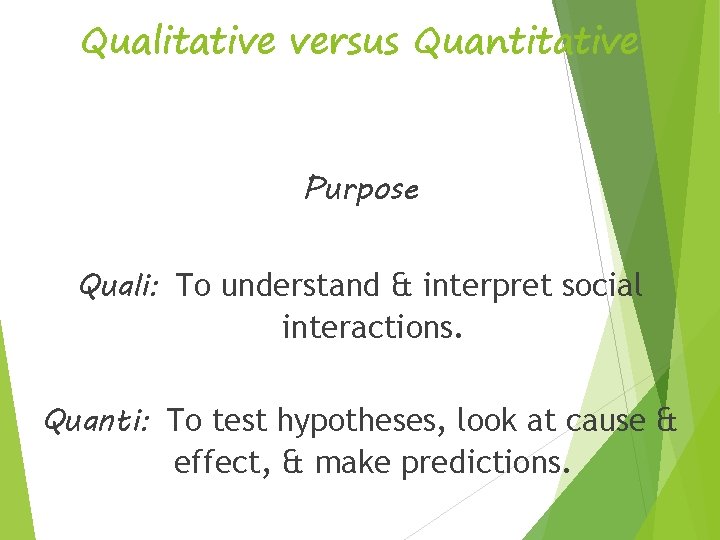 Qualitative versus Quantitative

Purpose

Quali: To understand & interpret social interactions.

Quanti: To test hypotheses, look at cause & effect, & make predictions.